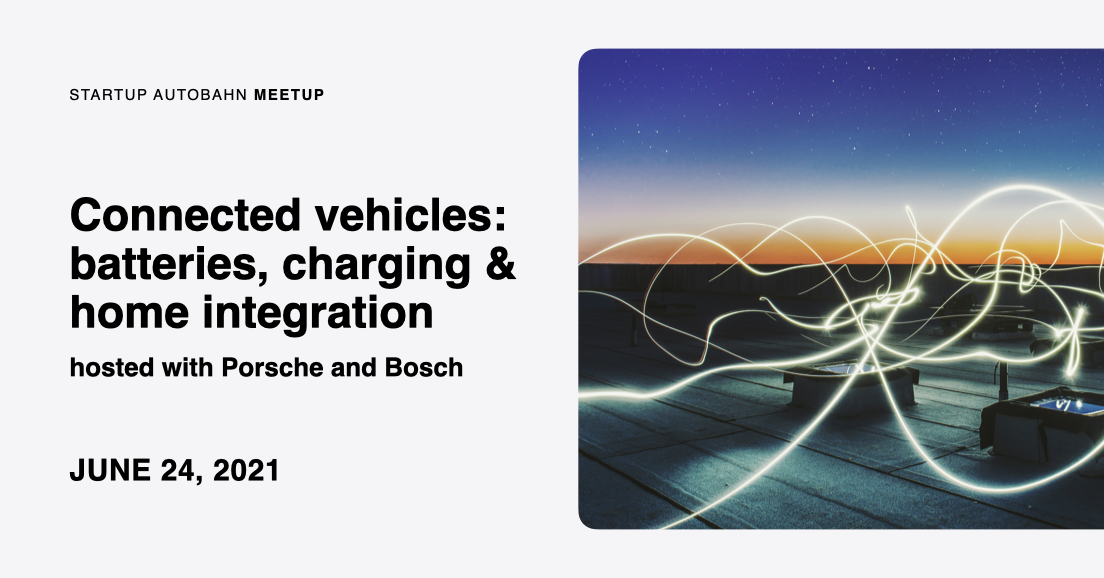 STARTUP AUTOBAHN MEETUP

Connected vehicles: batteries, charging & home integration

hosted with Porsche and Bosch

JUNE 24, 2021